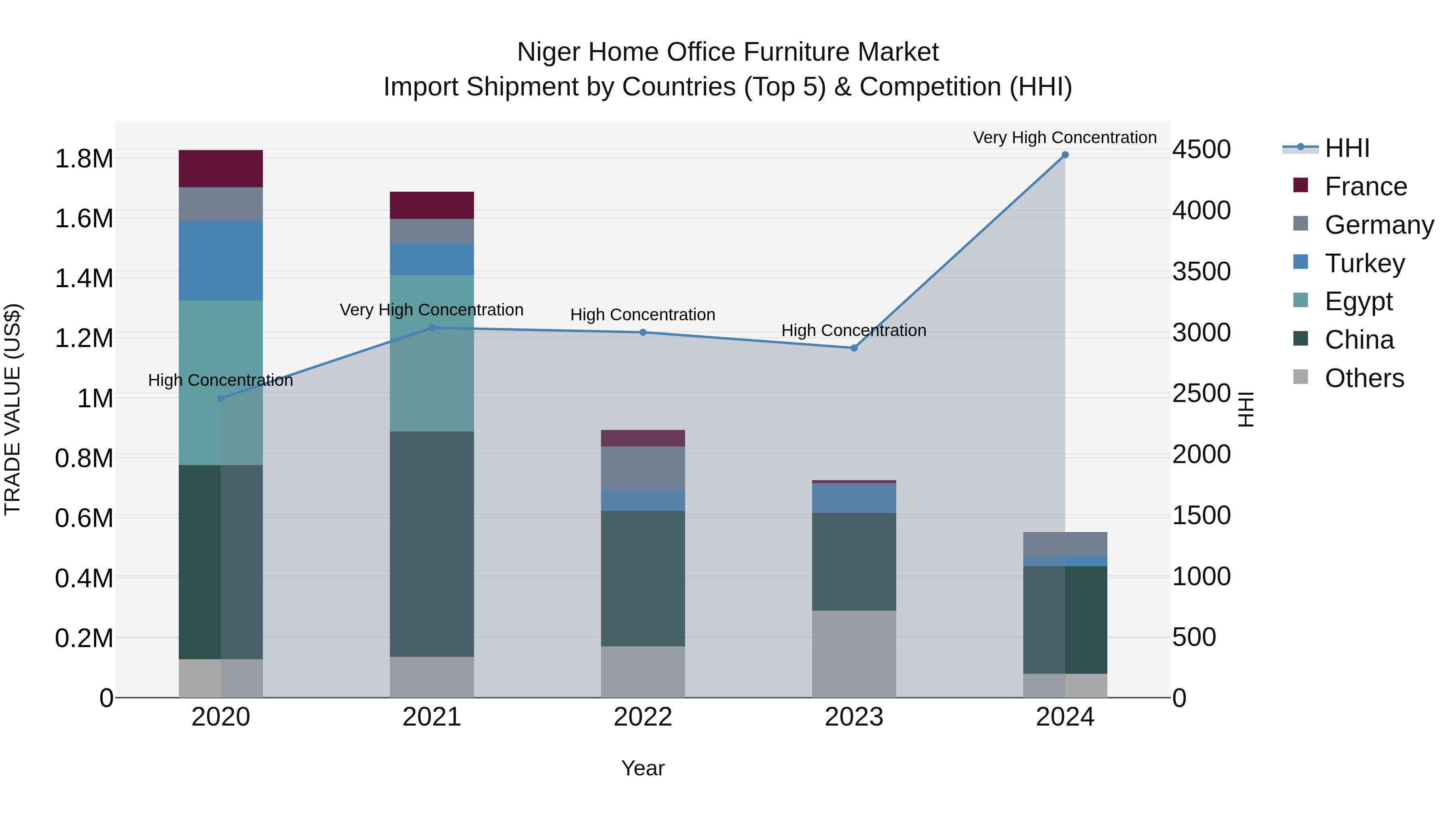 Niger Home Office Furniture Market
Import Shipment by Countries (Top 5) & Competition (HHI)

TRADE VALUE (US$)

1.8M
1.6M
1.4M
1.2M
1M
0.8M
0.6M
0.4M
0.2M
0

High Concentration
Very High Concentration
High Concentration
High Concentration
Very High Concentration

2020
2021
2022
2023
2024

Year

4500
4000
3500
3000
2500
2000
1500
1000
500
0

HHI

HHI
France
Germany
Turkey
Egypt
China
Others